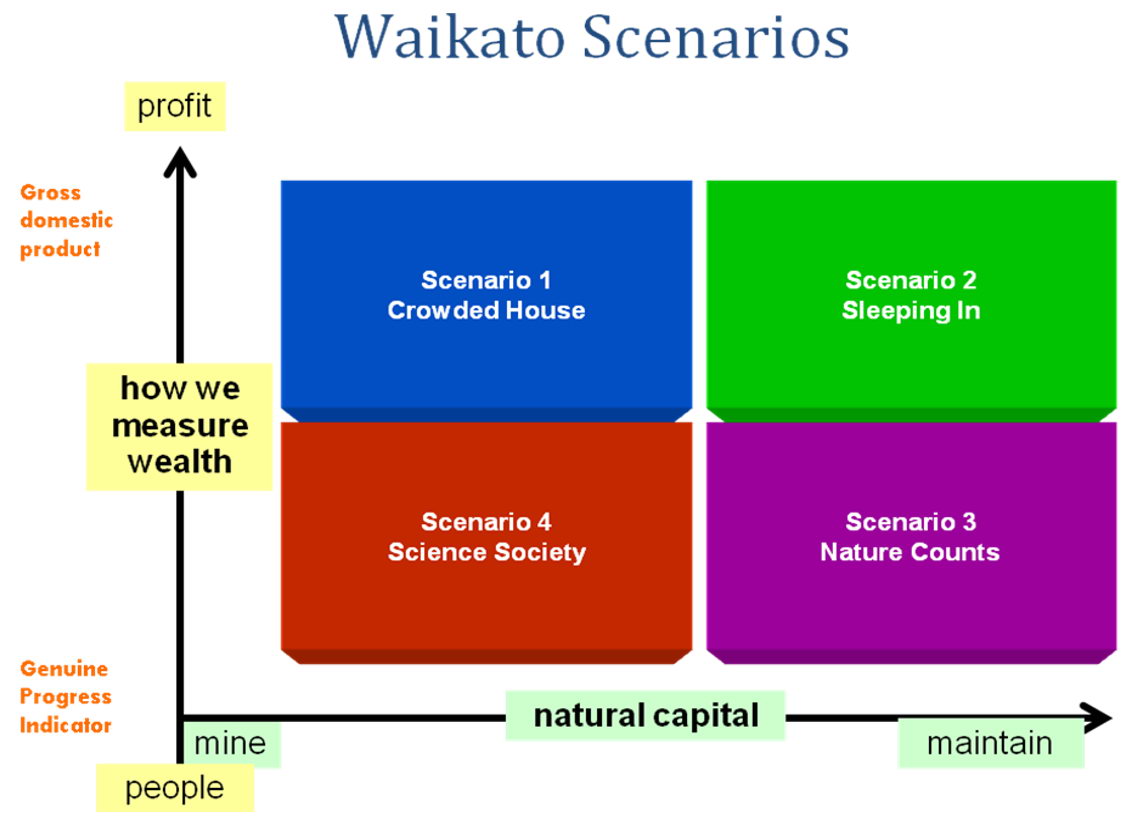 Waikato Scenarios

profit

Gross domestic product

how we measure wealth

Genuine Progress Indicator

people

Scenario 1
Crowded House

Scenario 2
Sleeping In

Scenario 4
Science Society

Scenario 3
Nature Counts

mine

natural capital

maintain